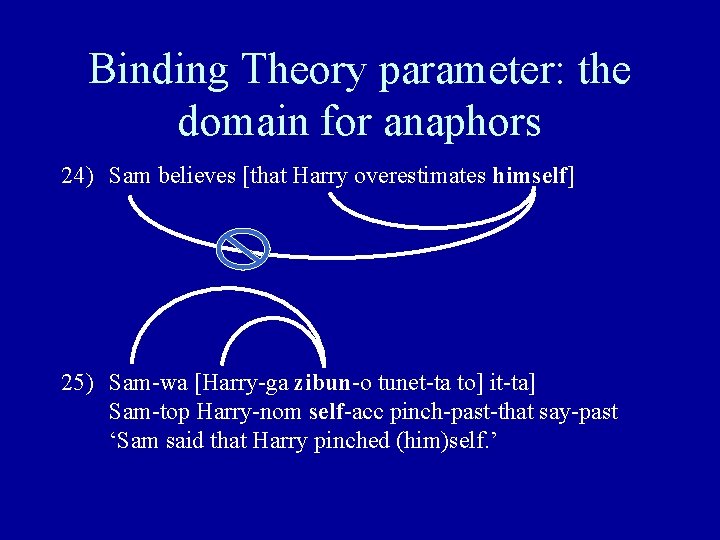 Binding Theory parameter: the domain for anaphors

24) Sam believes [that Harry overestimates himself]

25) Sam-wa [Harry-ga zibun-o tunet-ta to] it-ta]
Sam-top Harry-nom self-acc pinch-past-that say-past
'Sam said that Harry pinched (him)self.'